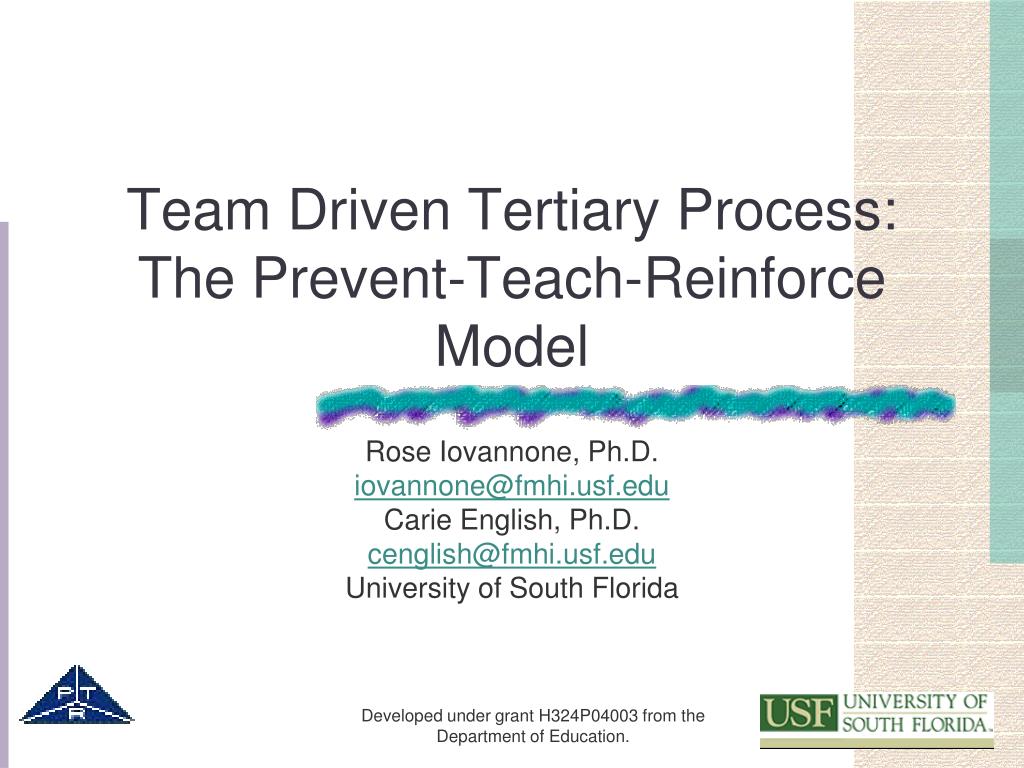 Team Driven Tertiary Process: The Prevent-Teach-Reinforce Model

Rose Iovannone, Ph.D.
iovannone@fmhi.usf.edu
Carie English, Ph.D.
cenglish@fmhi.usf.edu
University of South Florida

P T R

Developed under grant H324P04003 from the Department of Education.

USF UNIVERSITY OF SOUTH FLORIDA.